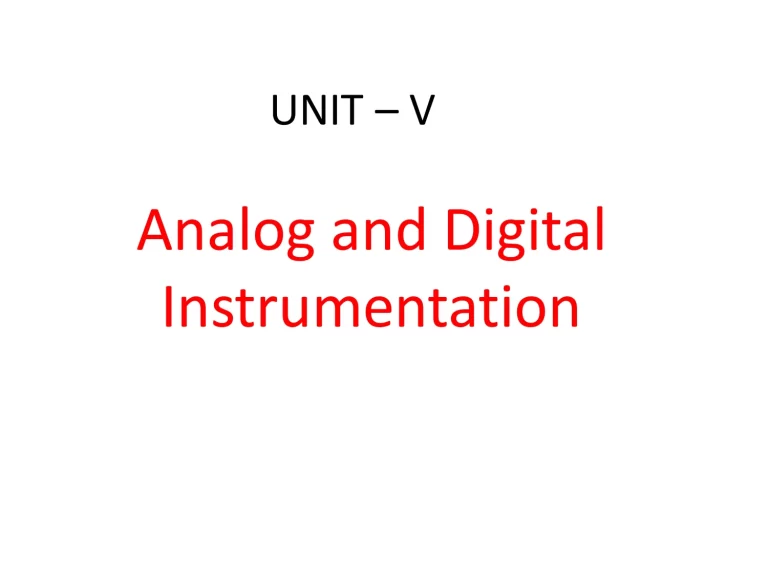 UNIT – V

Analog and Digital Instrumentation